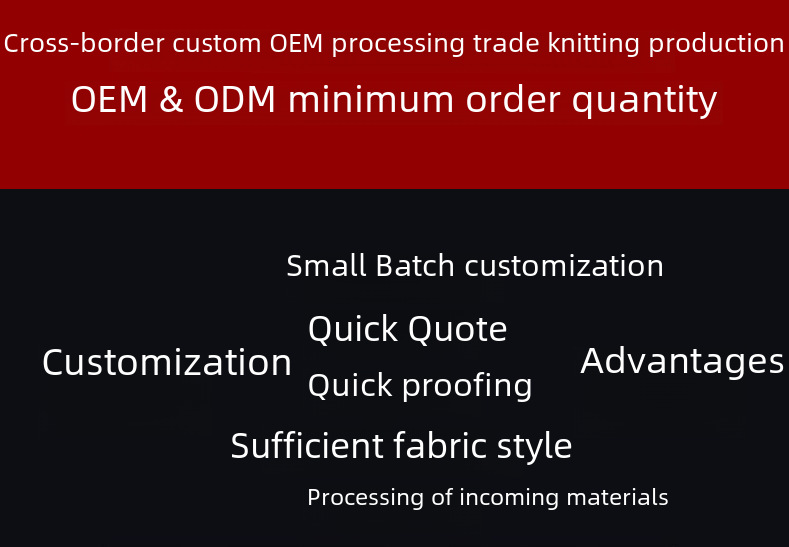 Cross-border custom OEM processing trade knitting production

OEM & ODM minimum order quantity

Small Batch customization

Customization

Quick Quote

Quick proofing

Advantages

Sufficient fabric style

Processing of incoming materials